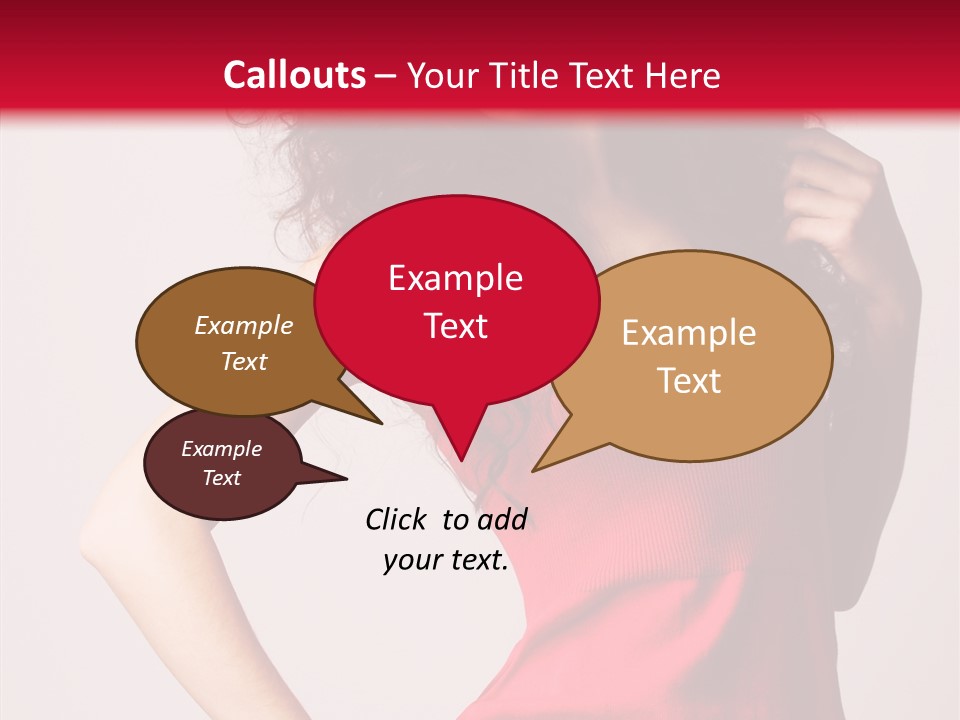 Callouts – Your Title Text Here

Example Text

Example Text

Example Text

Example Text

Click to add your text.